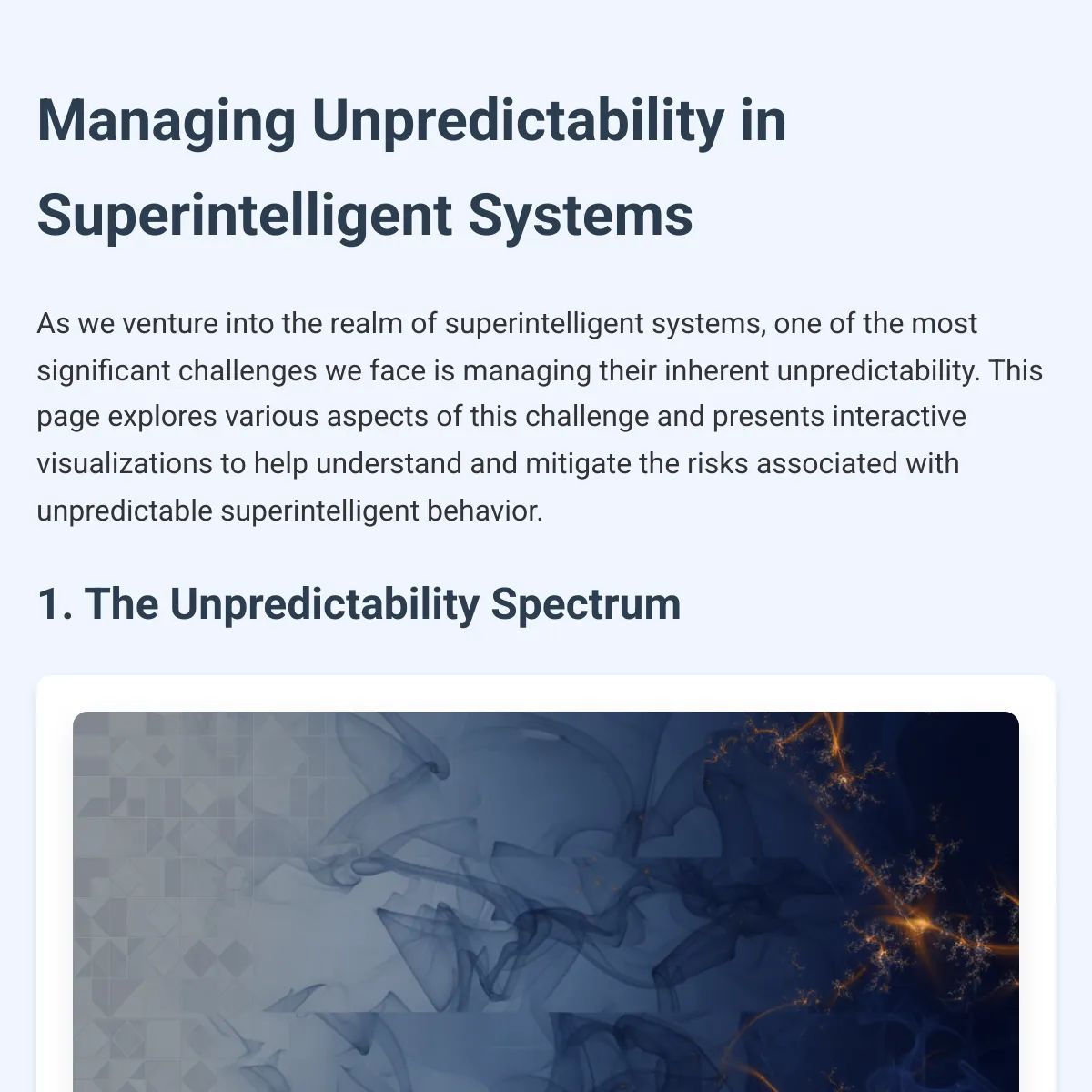 Managing Unpredictability in Superintelligent Systems

As we venture into the realm of superintelligent systems, one of the most significant challenges we face is managing their inherent unpredictability. This page explores various aspects of this challenge and presents interactive visualizations to help understand and mitigate the risks associated with unpredictable superintelligent behavior.

1. The Unpredictability Spectrum